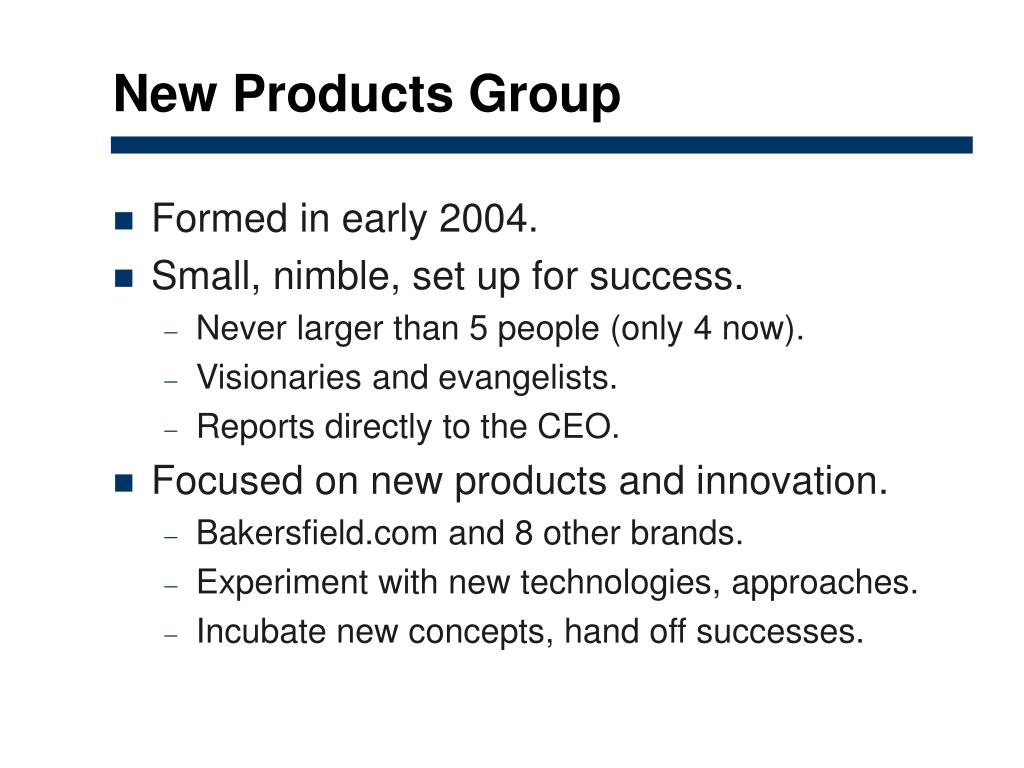 New Products Group

- Formed in early 2004.
- Small, nimble, set up for success.
  - Never larger than 5 people (only 4 now).
  - Visionaries and evangelists.
  - Reports directly to the CEO.
- Focused on new products and innovation.
  - Bakersfield.com and 8 other brands.
  - Experiment with new technologies, approaches.
  - Incubate new concepts, hand off successes.